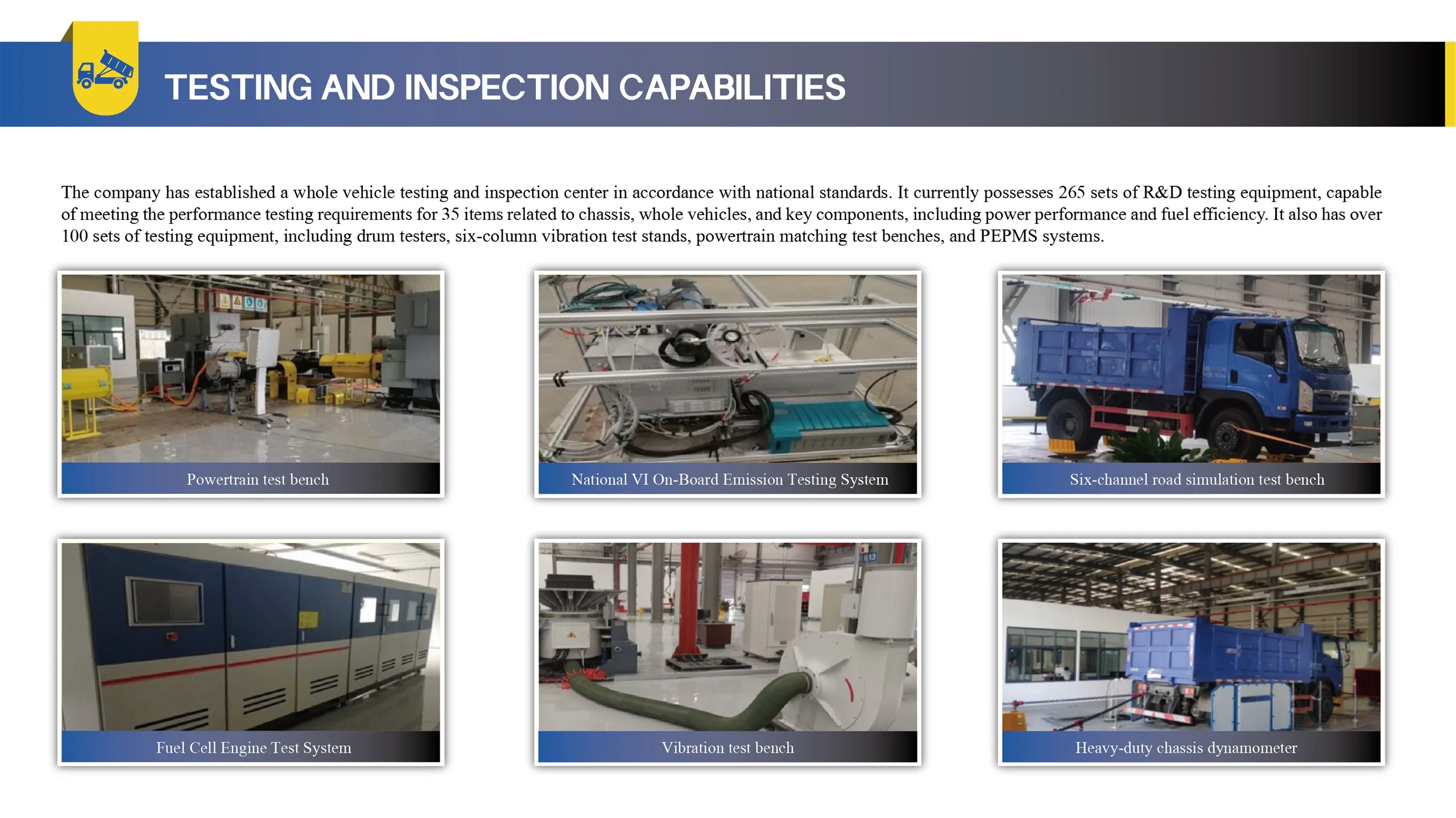 TESTING AND INSPECTION CAPABILITIES

The company has established a whole vehicle testing and inspection center in accordance with national standards. It currently possesses 265 sets of R&D testing equipment, capable of meeting the performance testing requirements for 35 items related to chassis, whole vehicles, and key components, including power performance and fuel efficiency. It also has over 100 sets of testing equipment, including drum testers, six-column vibration test stands, powertrain matching test benches, and PEPMS systems.

Powertrain test bench

National VI On-Board Emission Testing System

Six-channel road simulation test bench

Fuel Cell Engine Test System

Vibration test bench

Heavy-duty chassis dynamometer